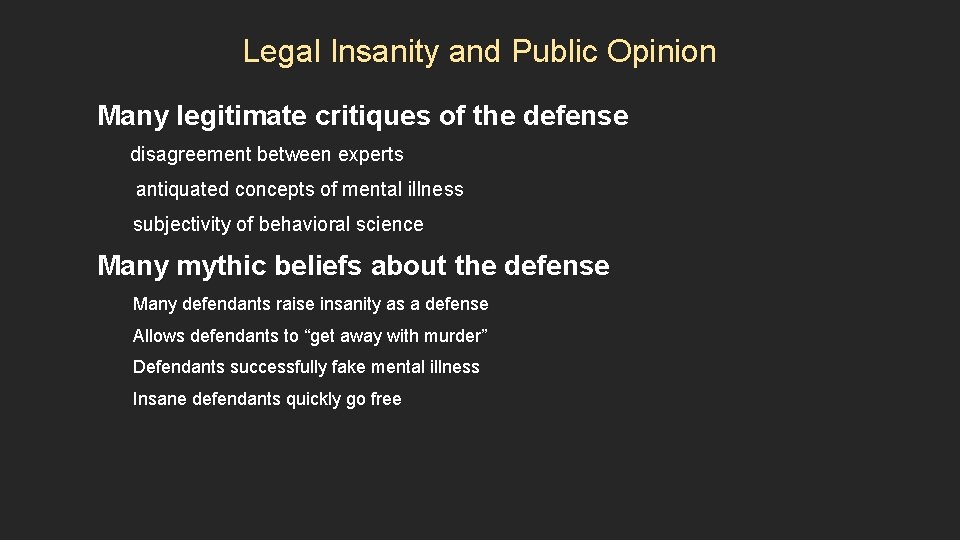 Legal Insanity and Public Opinion

Many legitimate critiques of the defense

disagreement between experts

antiquated concepts of mental illness

subjectivity of behavioral science

Many mythic beliefs about the defense

Many defendants raise insanity as a defense

Allows defendants to “get away with murder”

Defendants successfully fake mental illness

Insane defendants quickly go free